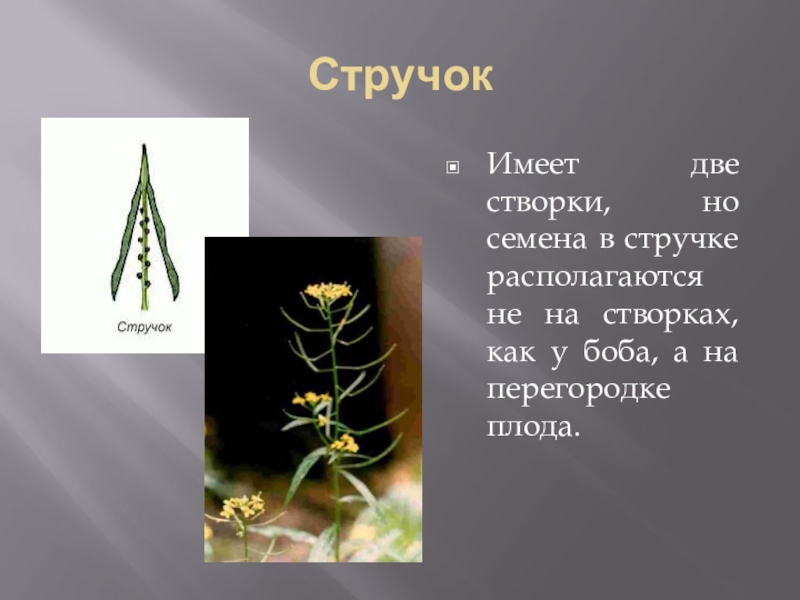 Стручок

Стручок

Имеет две створки, но семена в стручке располагаются не на створках, как у боба, а на перегородке плода.